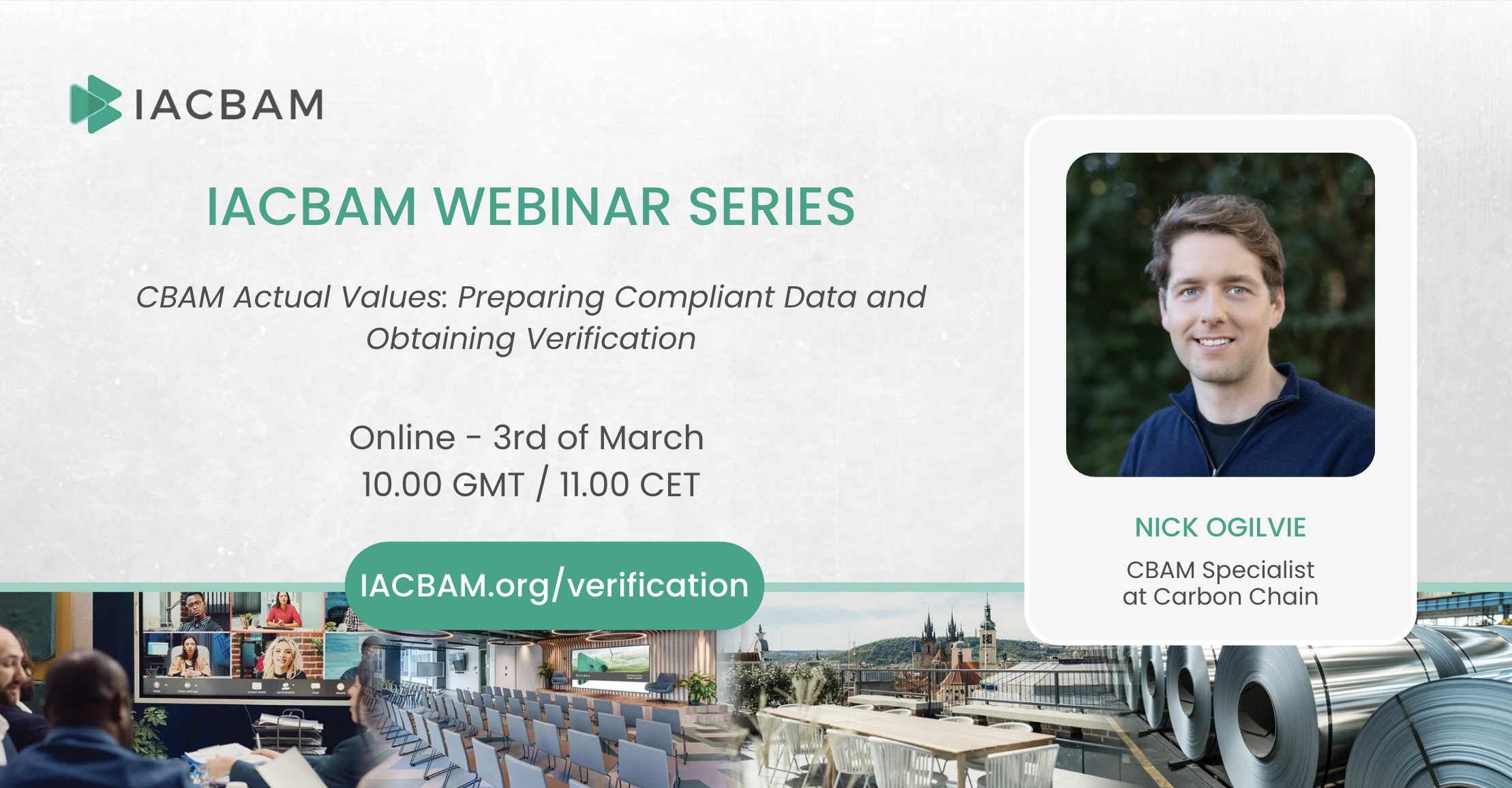 IACBAM

IACBAM WEBINAR SERIES

CBAM Actual Values: Preparing Compliant Data and Obtaining Verification

Online - 3rd of March
10.00 GMT / 11.00 CET

IACBAM.org/verification

NICK OGILVIE

CBAM Specialist at Carbon Chain